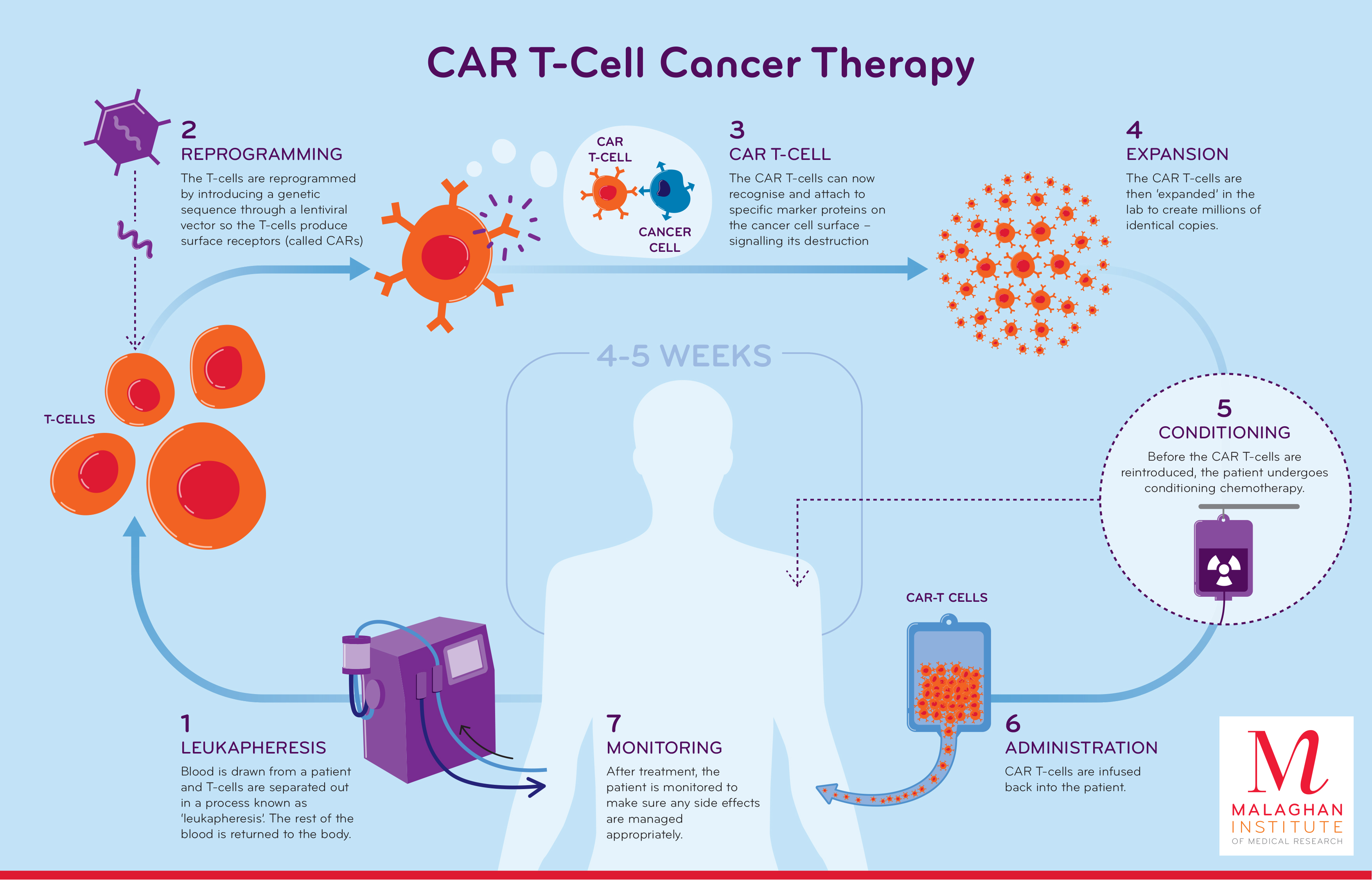 CAR T-Cell Cancer Therapy

2
REPROGRAMMING
The T-cells are reprogrammed by introducing a genetic sequence through a lentiviral vector so the T-cells produce surface receptors (called CARs)

CAR T-CELL

CANCER CELL

3
CAR T-CELL
The CAR T-cells can now recognise and attach to specific marker proteins on the cancer cell surface – signalling its destruction

4
EXPANSION
The CAR T-cells are then 'expanded' in the lab to create millions of identical copies.

T-CELLS

4-5 WEEKS

5
CONDITIONING
Before the CAR T-cells are reintroduced, the patient undergoes conditioning chemotherapy.

CAR-T CELLS

1
LEUKAPHERESIS
Blood is drawn from a patient and T-cells are separated out in a process known as 'leukapheresis'. The rest of the blood is returned to the body.

7
MONITORING
After treatment, the patient is monitored to make sure any side effects are managed appropriately.

6
ADMINISTRATION
CAR T-cells are infused back into the patient.

M
MALAGHAN
INSTITUTE
OF MEDICAL RESEARCH